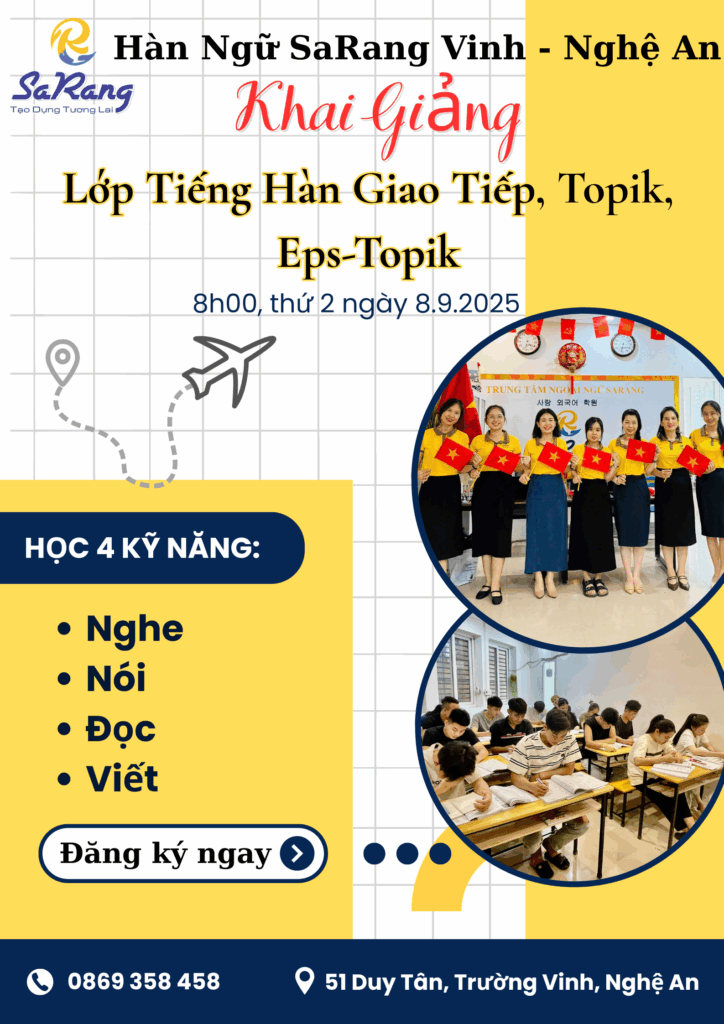 SaRang
Tạo Dựng Tương Lai

Hàn Ngữ SaRang Vinh - Nghệ An

Khai Giảng

Lớp Tiếng Hàn Giao Tiếp, Topik, Eps-Topik

8h00, thứ 2 ngày 8.9.2025

TRUNG TÂM NGOẠI NGỮ SARANG
사랑 외국어 학원

HỌC 4 KỸ NĂNG:

• Nghe
• Nói
• Đọc
• Viết

Đăng ký ngay

0869 358 458

51 Duy Tân, Trường Vinh, Nghệ An